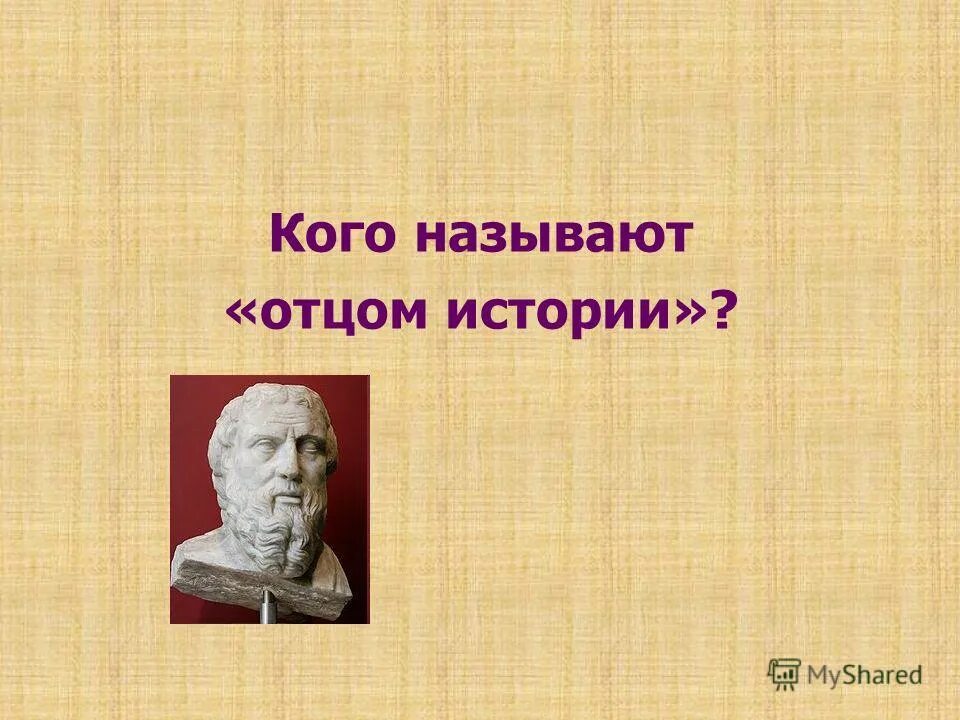 Кого называют «отцом истории»?

MyShared